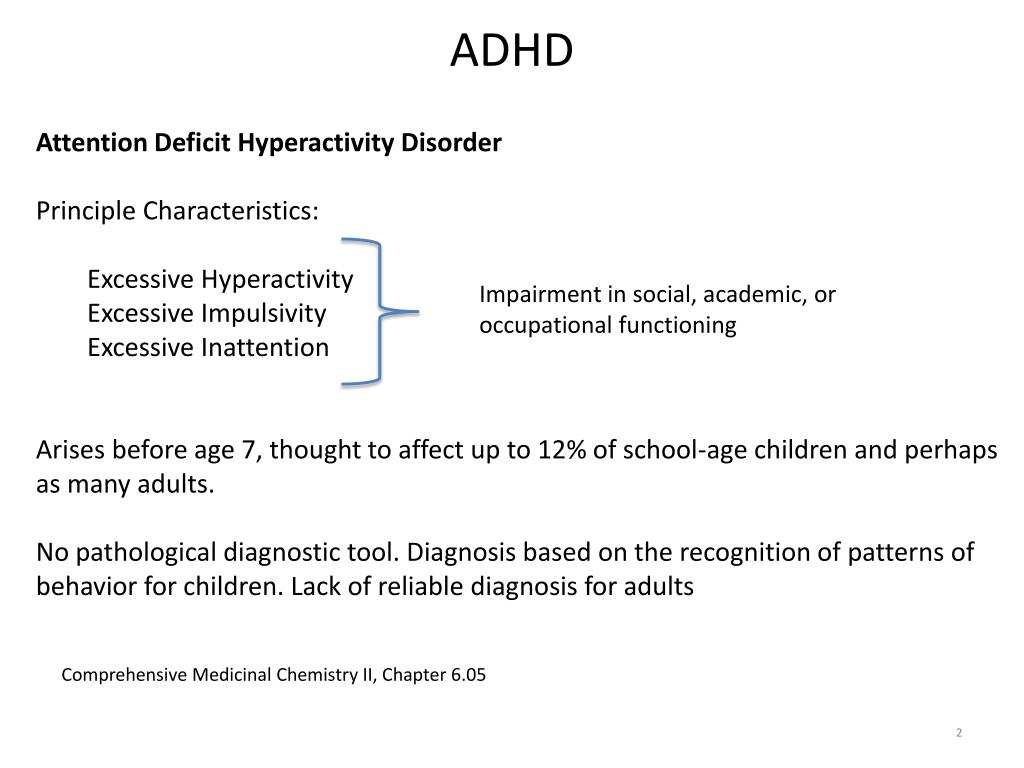 ADHD

**Attention Deficit Hyperactivity Disorder**

Principle Characteristics:

Excessive Hyperactivity
Excessive Impulsivity
Excessive Inattention

Impairment in social, academic, or occupational functioning

Arises before age 7, thought to affect up to 12% of school-age children and perhaps as many adults.

No pathological diagnostic tool. Diagnosis based on the recognition of patterns of behavior for children. Lack of reliable diagnosis for adults

Comprehensive Medicinal Chemistry II, Chapter 6.05

2